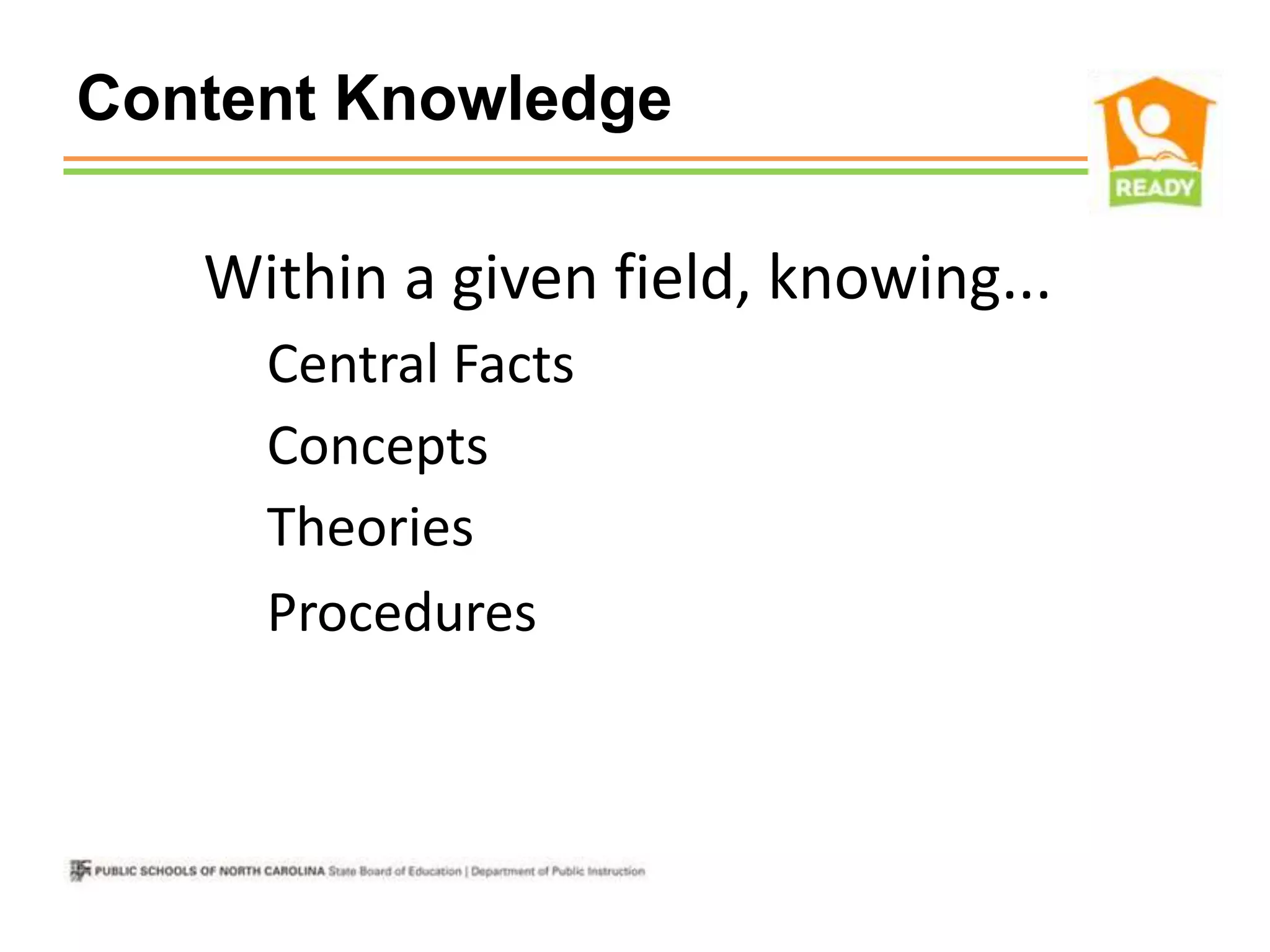 Content Knowledge

READY

Within a given field, knowing...

Central Facts

Concepts

Theories

Procedures

PUBLIC SCHOOLS OF NORTH CAROLINA State Board of Education | Department of Public Instruction